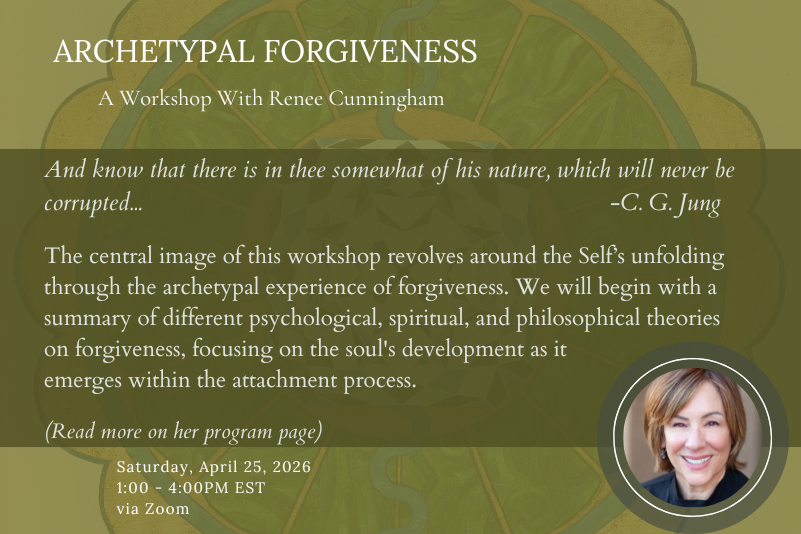 ARCHETYPAL FORGIVENESS

A Workshop With Renee Cunningham

And know that there is in thee somewhat of his nature, which will never be corrupted... -C. G. Jung

The central image of this workshop revolves around the Self's unfolding through the archetypal experience of forgiveness. We will begin with a summary of different psychological, spiritual, and philosophical theories on forgiveness, focusing on the soul's development as it emerges within the attachment process.

(Read more on her program page)

Saturday, April 25, 2026
1:00 - 4:00PM EST
via Zoom